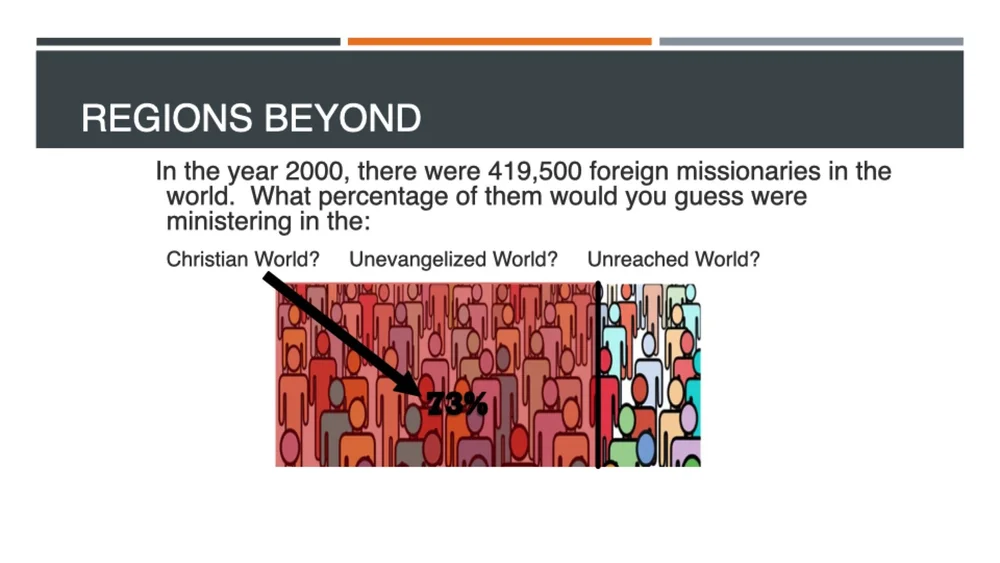 REGIONS BEYOND

In the year 2000, there were 419,500 foreign missionaries in the world. What percentage of them would you guess were ministering in the:

Christian World? Unevangelized World? Unreached World?

73%